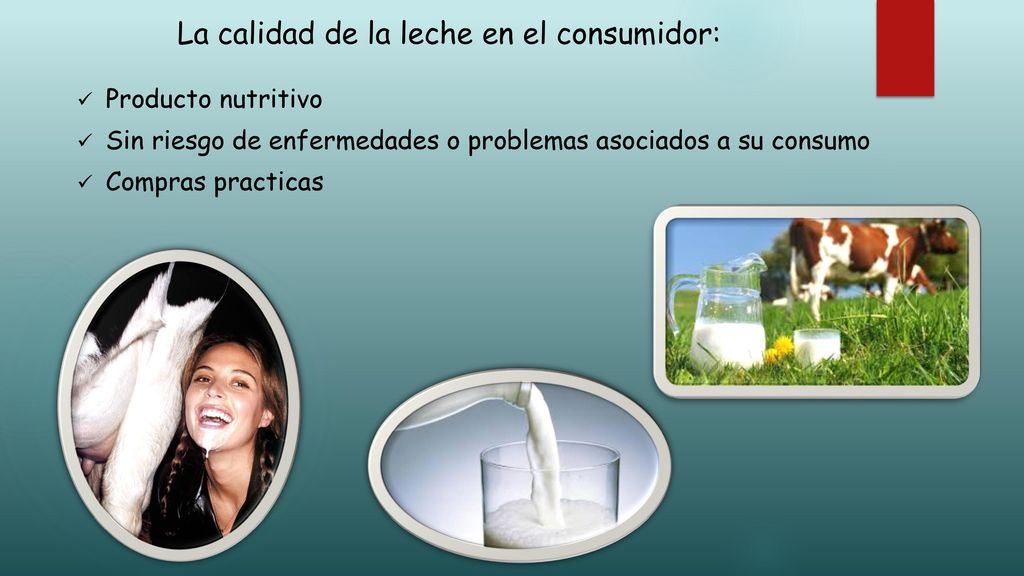 La calidad de la leche en el consumidor:

✓ Producto nutritivo
✓ Sin riesgo de enfermedades o problemas asociados a su consumo
✓ Compras practicas